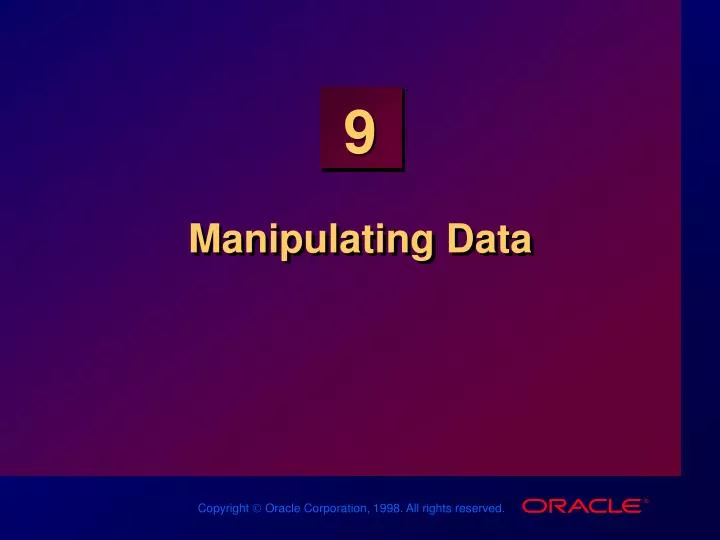 9

Manipulating Data

Copyright © Oracle Corporation, 1998. All rights reserved.

ORACLE®